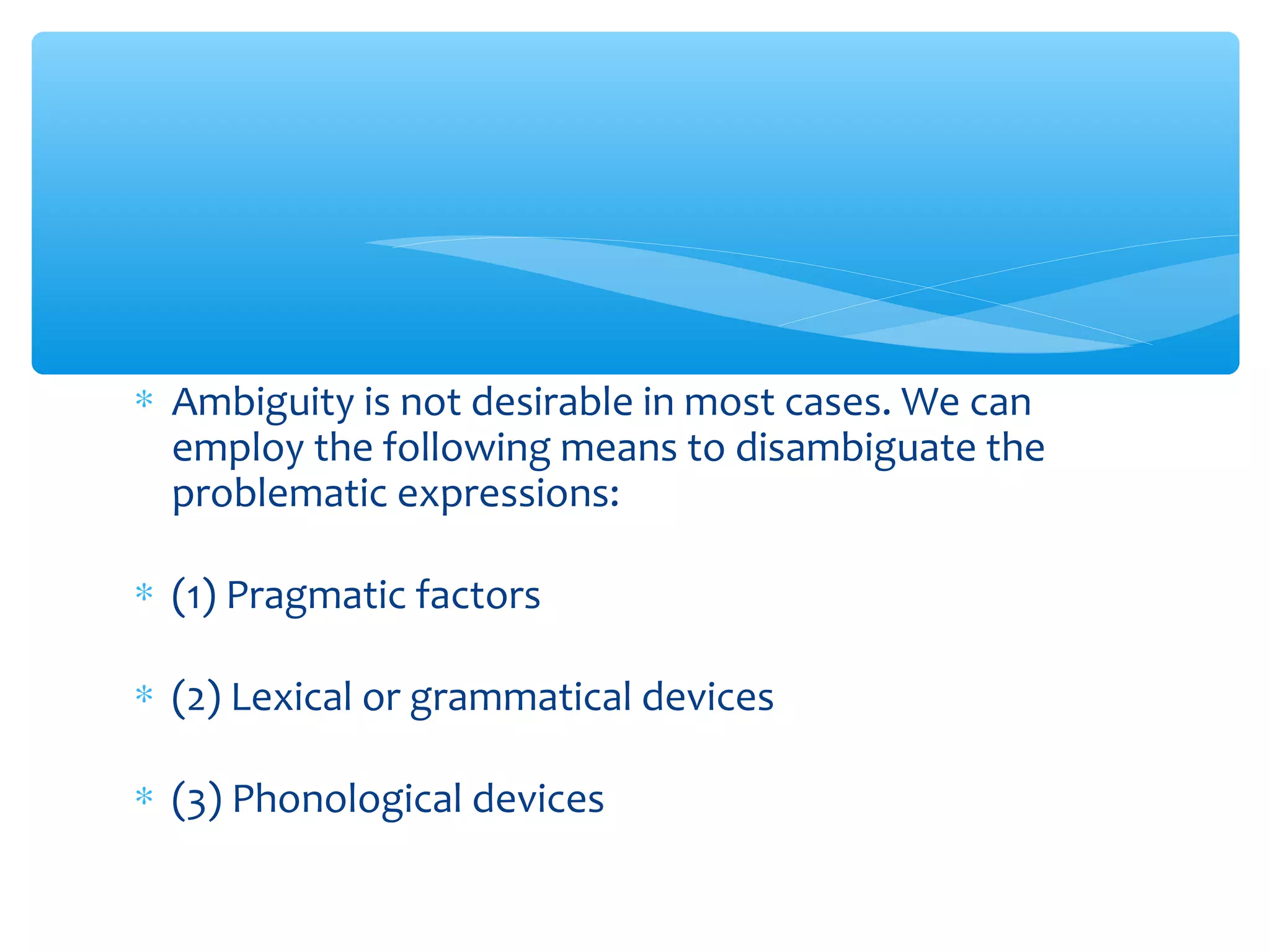 * Ambiguity is not desirable in most cases. We can employ the following means to disambiguate the problematic expressions:

* (1) Pragmatic factors

* (2) Lexical or grammatical devices

* (3) Phonological devices